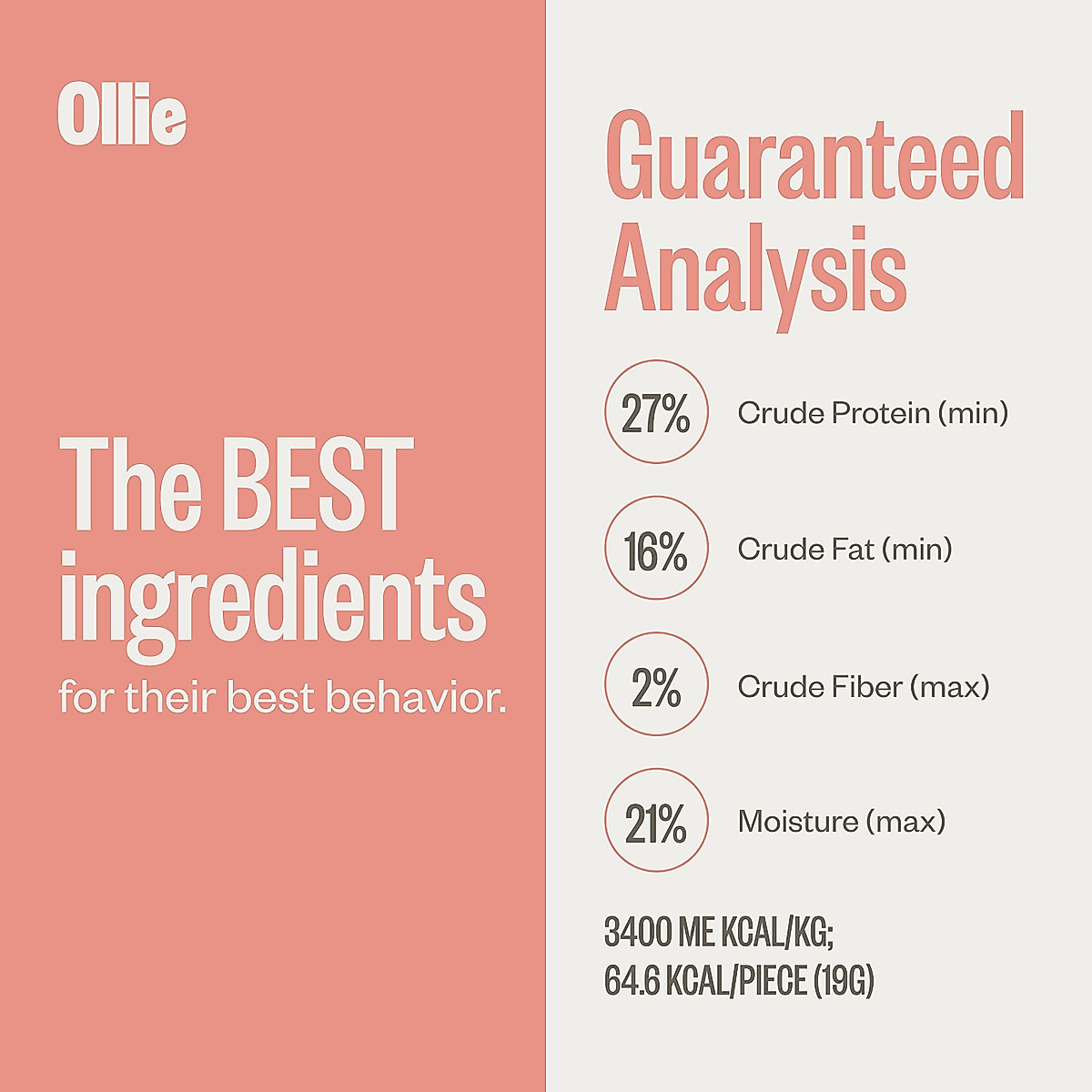 Ollie

The BEST ingredients
for their best behavior.

Guaranteed Analysis

27% Crude Protein (min)

16% Crude Fat (min)

2% Crude Fiber (max)

21% Moisture (max)

3400 ME KCAL/KG;
64.6 KCAL/PIECE (19G)